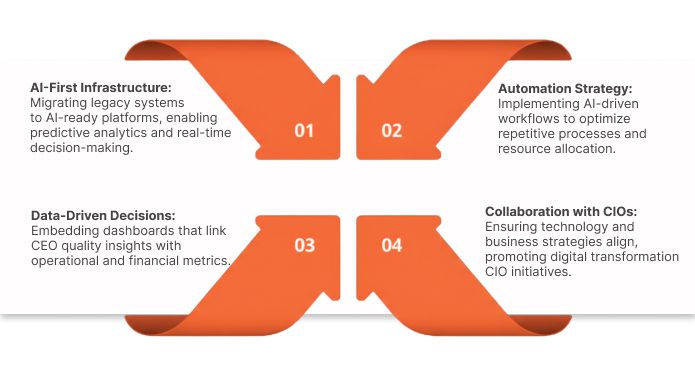 AI-First Infrastructure:
Migrating legacy systems to AI-ready platforms, enabling predictive analytics and real-time decision-making.

01

02

Automation Strategy:
Implementing AI-driven workflows to optimize repetitive processes and resource allocation.

Data-Driven Decisions:
Embedding dashboards that link CEO quality insights with operational and financial metrics.

03

04

Collaboration with CIOs:
Ensuring technology and business strategies align, promoting digital transformation CIO initiatives.